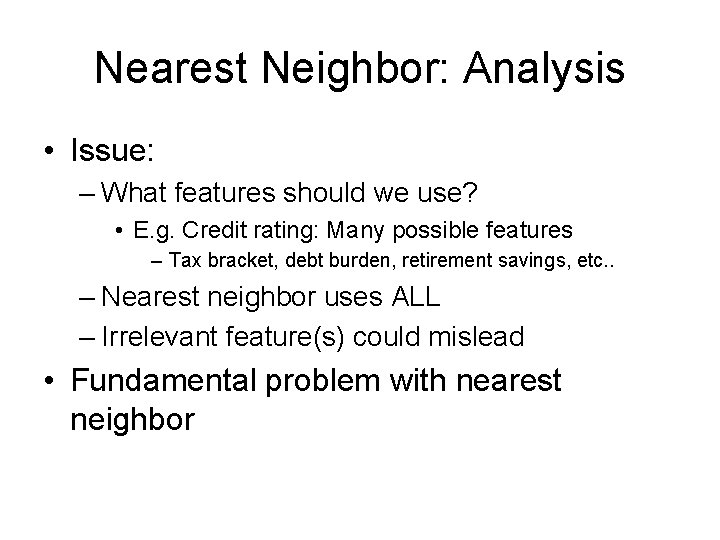 Nearest Neighbor: Analysis

• Issue:

– What features should we use?

• E.g. Credit rating: Many possible features

– Tax bracket, debt burden, retirement savings, etc..

– Nearest neighbor uses ALL

– Irrelevant feature(s) could mislead

• Fundamental problem with nearest neighbor